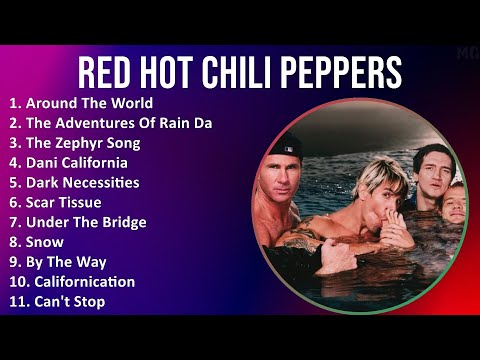 MG

RED HOT CHILI PEPPERS

1. Around The World
2. The Adventures Of Rain Da
3. The Zephyr Song
4. Dani California
5. Dark Necessities
6. Scar Tissue
7. Under The Bridge
8. Snow
9. By The Way
10. Californication
11. Can't Stop